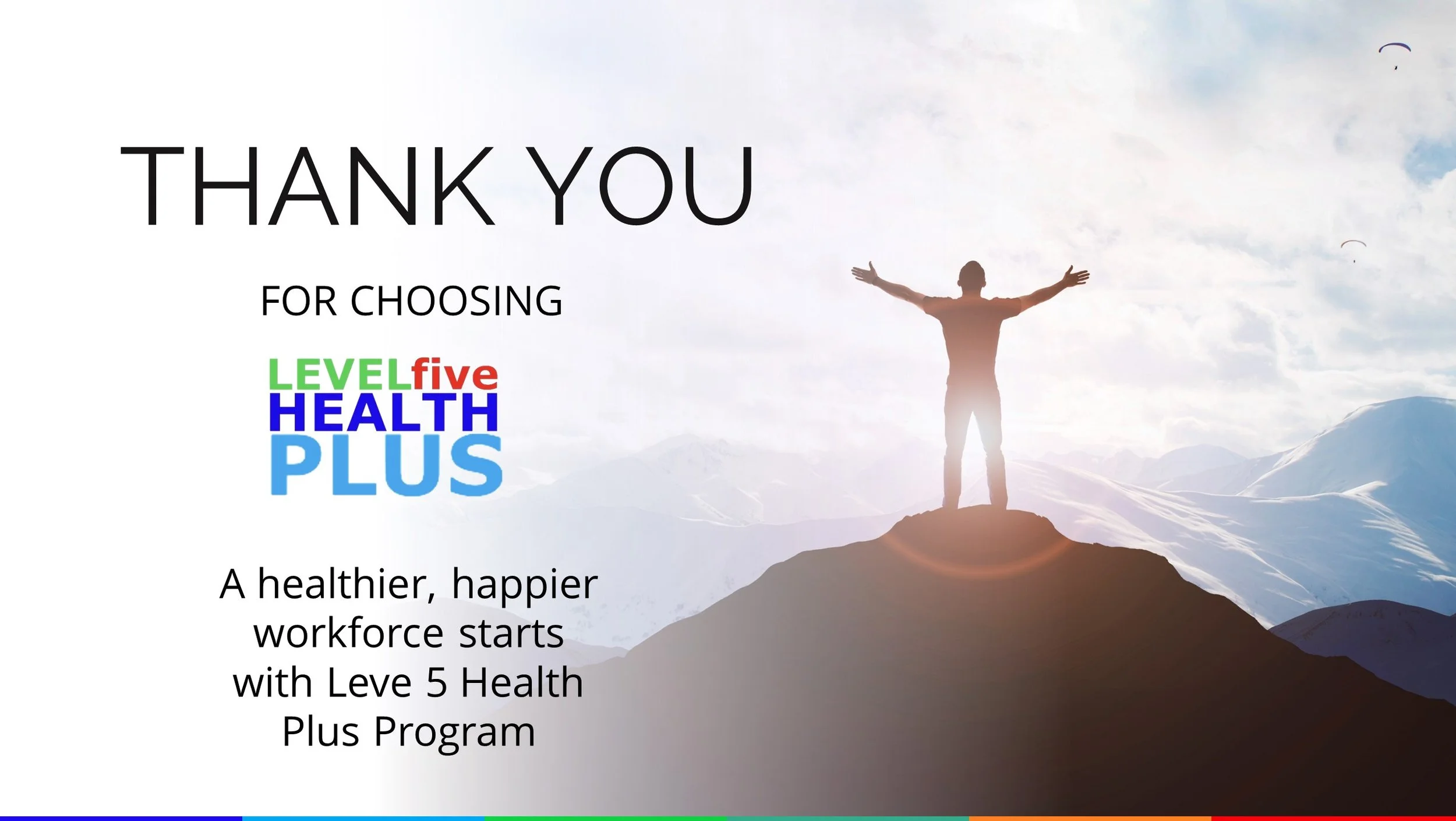 THANK YOU

FOR CHOOSING

LEVELfive
HEALTH
PLUS

A healthier, happier workforce starts with Leve 5 Health Plus Program